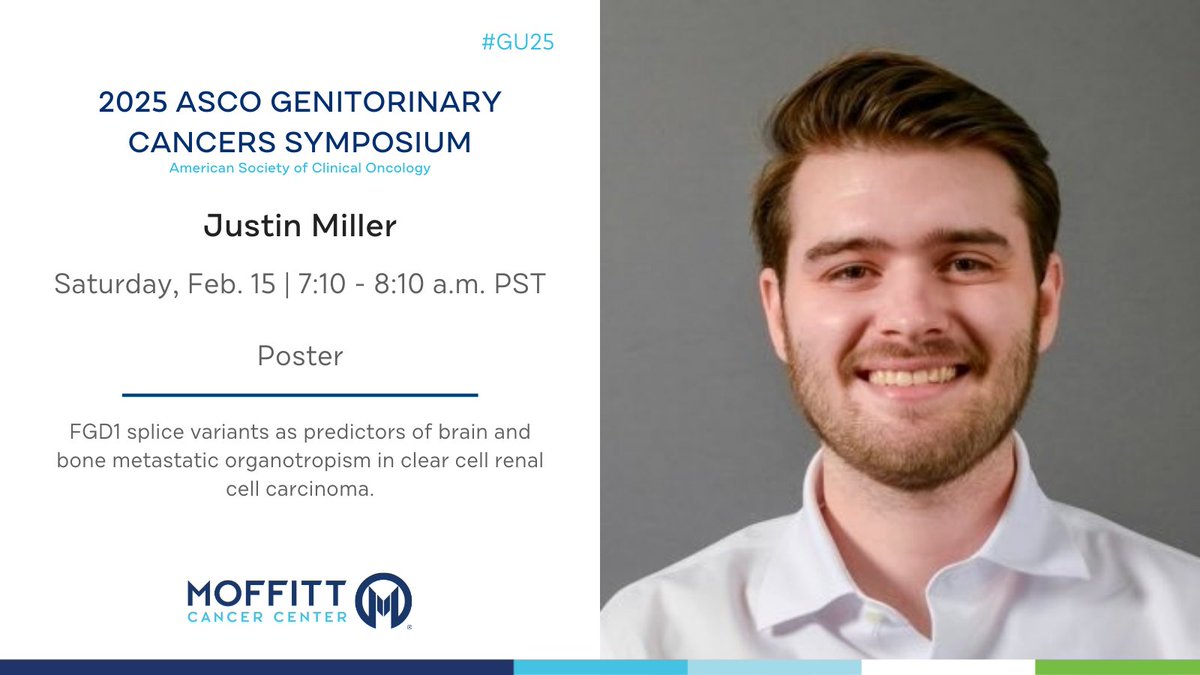 #GU25

2025 ASCO GENITORINARY CANCERS SYMPOSIUM

American Society of Clinical Oncology

Justin Miller

Saturday, Feb. 15 | 7:10 - 8:10 a.m. PST

Poster

FGD1 splice variants as predictors of brain and bone metastatic organotropism in clear cell renal cell carcinoma.

MOFFITT CANCER CENTER